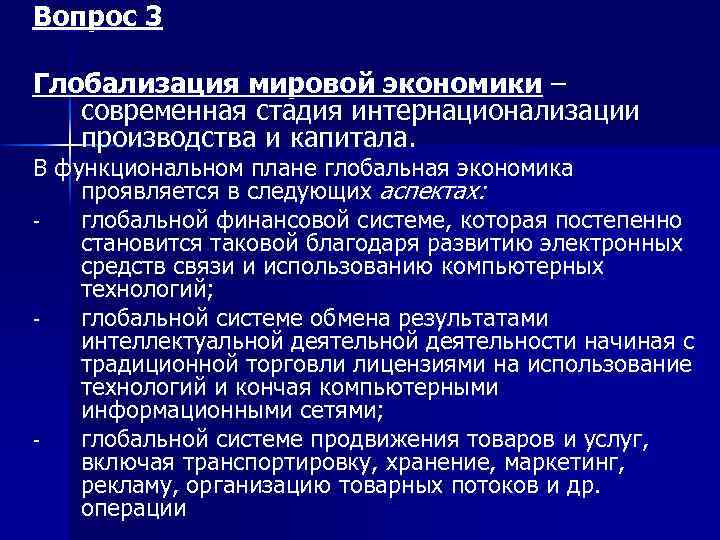 Вопрос 3

Глобализация мировой экономики – современная стадия интернационализации производства и капитала.

В функциональном плане глобальная экономика проявляется в следующих аспектах:

- глобальной финансовой системе, которая постепенно становится таковой благодаря развитию электронных средств связи и использованию компьютерных технологий;
- глобальной системе обмена результатами интеллектуальной деятельной деятельности начиная с традиционной торговли лицензиями на использование технологий и кончая компьютерными информационными сетями;
- глобальной системе продвижения товаров и услуг, включая транспортировку, хранение, маркетинг, рекламу, организацию товарных потоков и др. операции